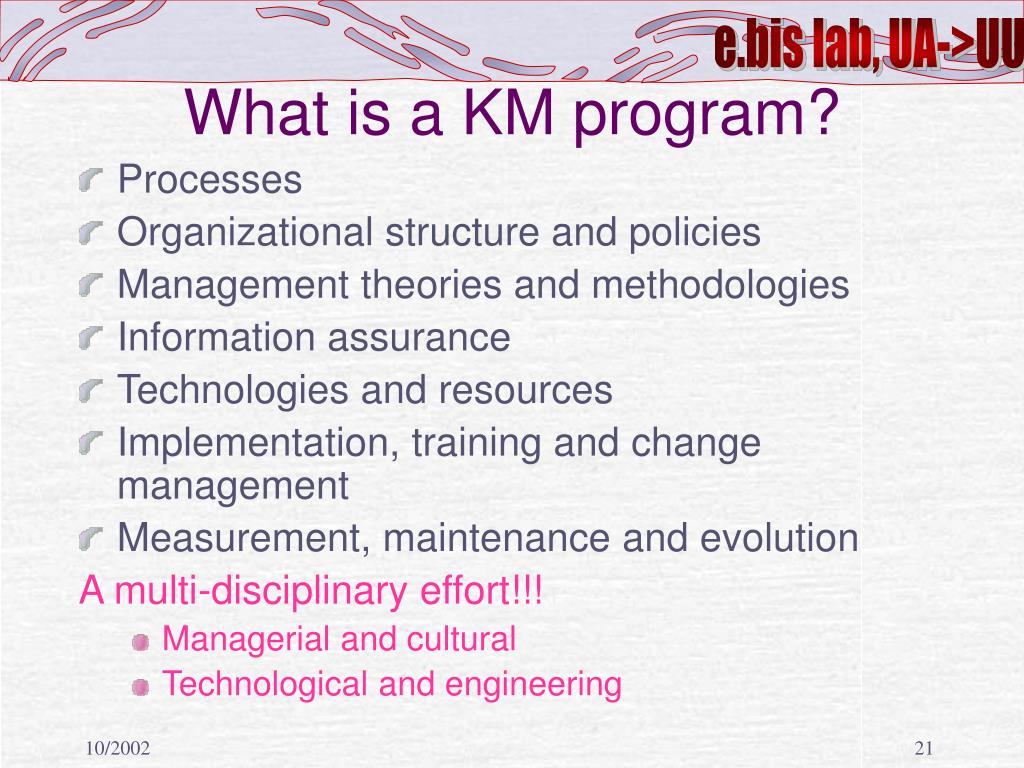 e.bis lab, UA->UU

What is a KM program?

Processes
Organizational structure and policies
Management theories and methodologies
Information assurance
Technologies and resources
Implementation, training and change management
Measurement, maintenance and evolution

A multi-disciplinary effort!!!

Managerial and cultural
Technological and engineering

10/2002

21